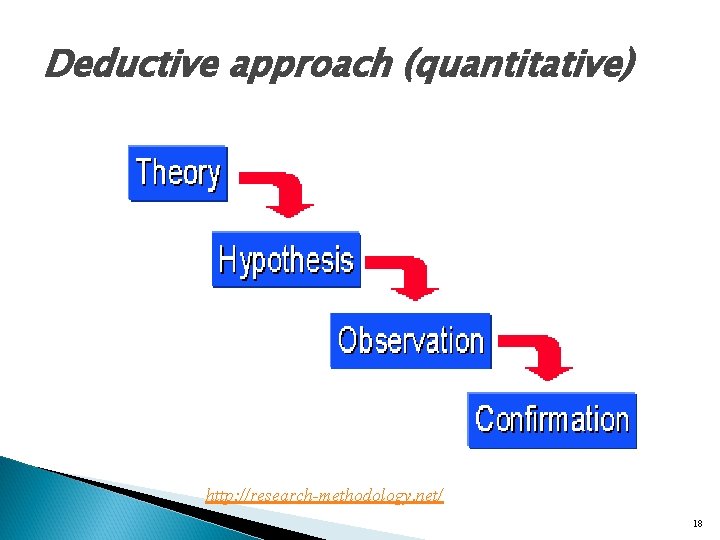 Deductive approach (quantitative)

Theory

Hypothesis

Observation

Confirmation

http://research-methodology.net/

18